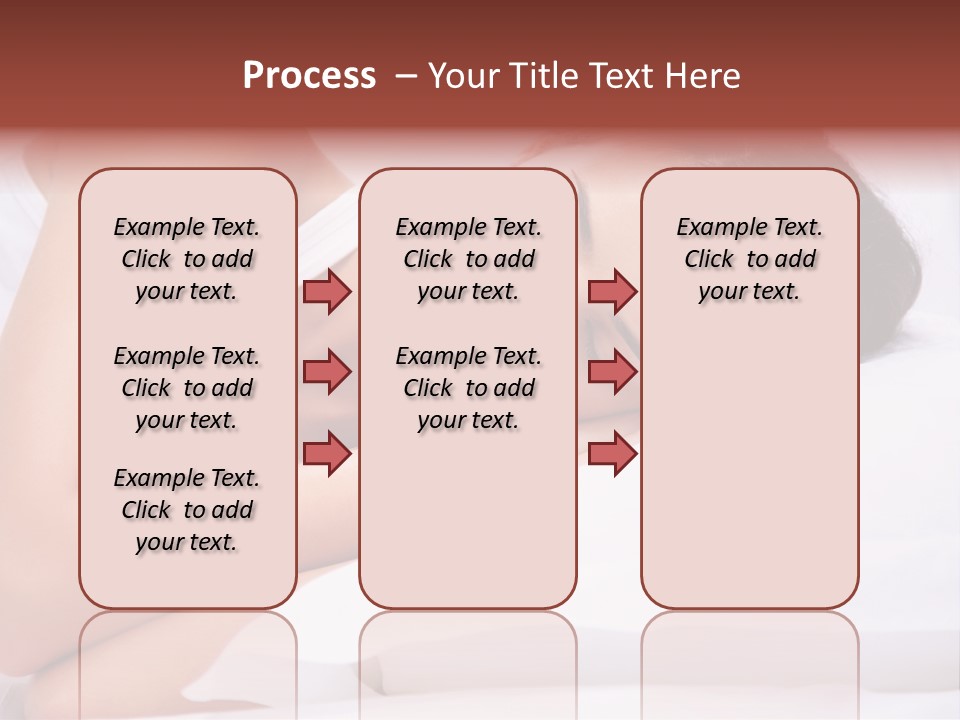 Process – Your Title Text Here

Example Text. Click to add your text.

Example Text. Click to add your text.

Example Text. Click to add your text.

Example Text. Click to add your text.

Example Text. Click to add your text.

Example Text. Click to add your text.